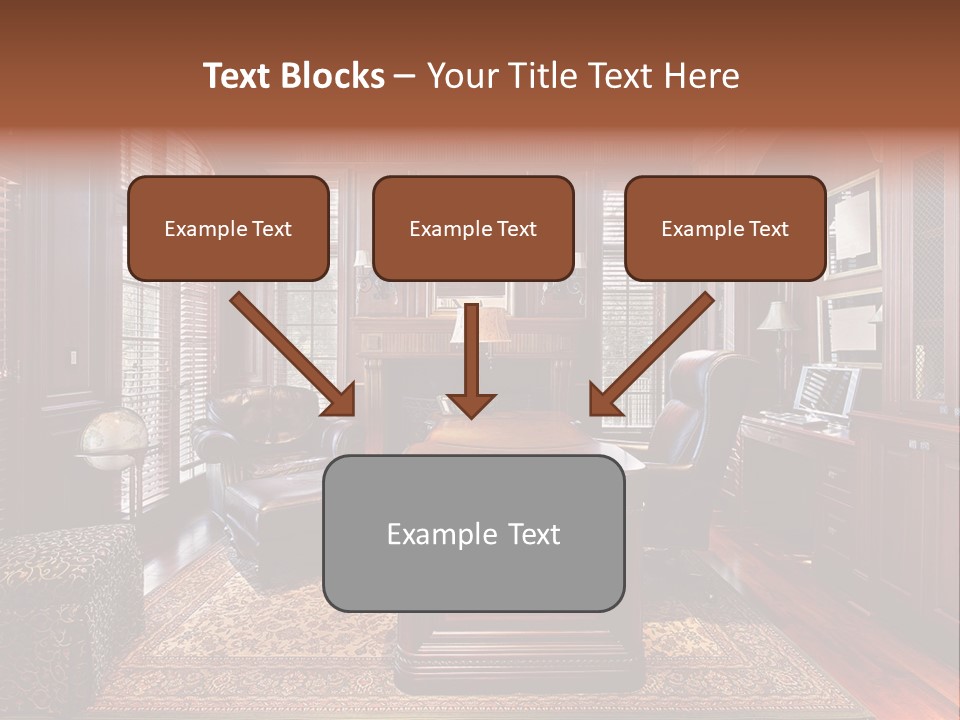 Text Blocks – Your Title Text Here

Example Text

Example Text

Example Text

Example Text